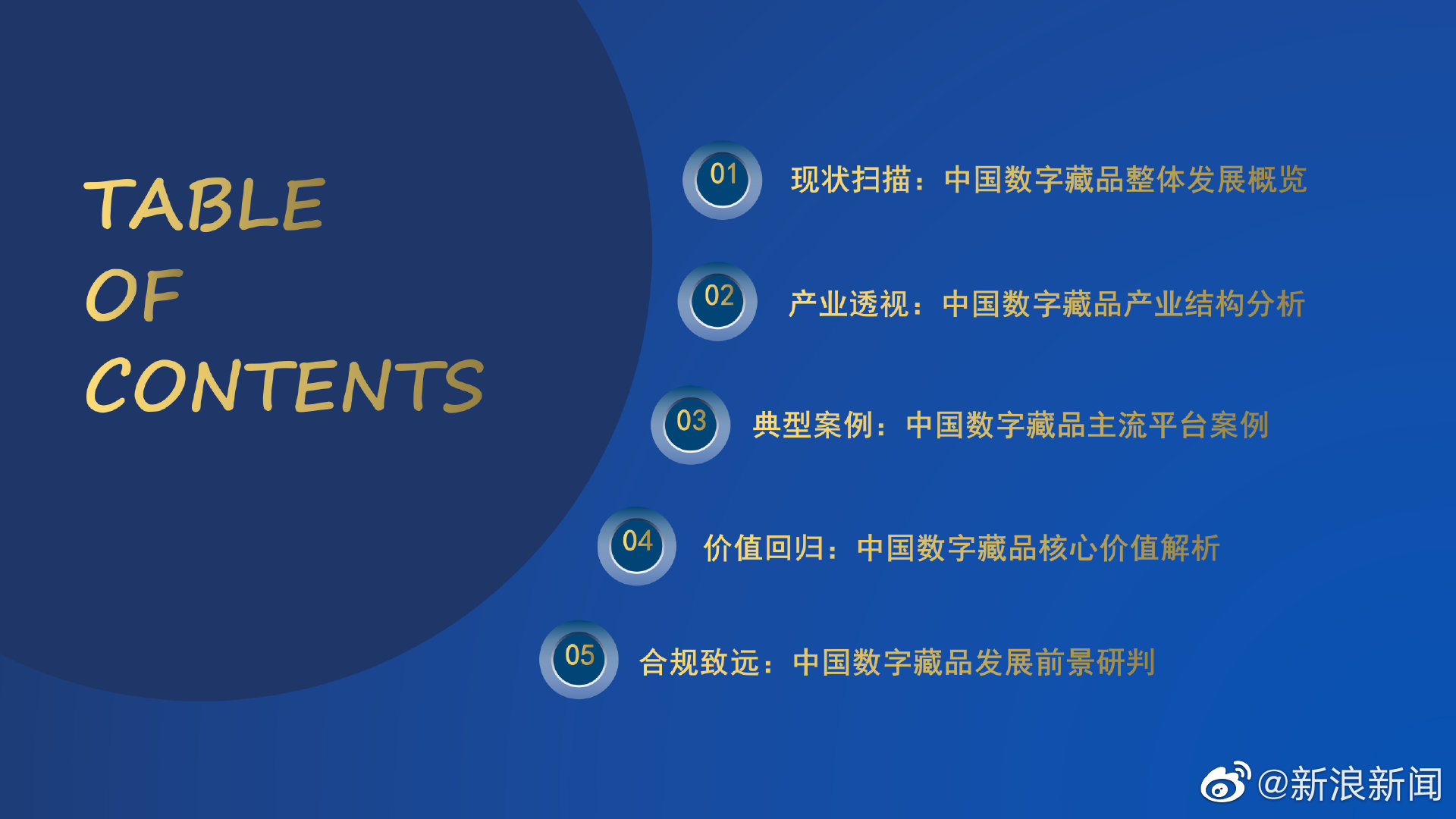 TABLE OF CONTENTS

01 现状扫描：中国数字藏品整体发展概览

02 产业透视：中国数字藏品产业结构分析

03 典型案例：中国数字藏品主流平台案例

04 价值回归：中国数字藏品核心价值解析

05 合规致远：中国数字藏品发展前景研判

@新浪新闻